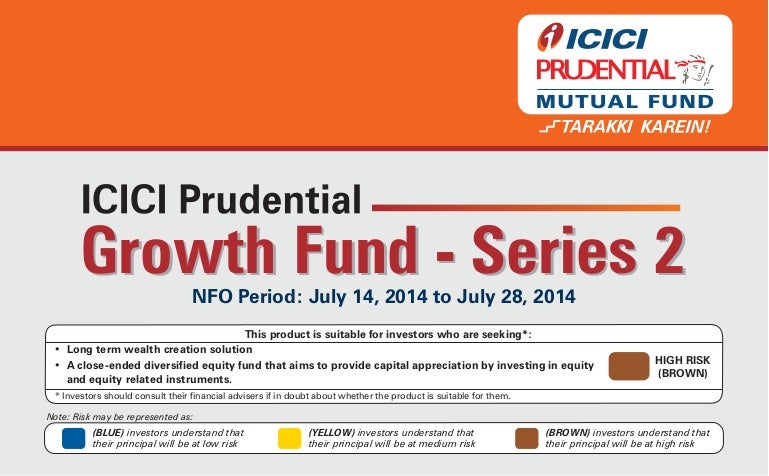 ICICI PRUDENTIAL MUTUAL FUND
TARAKKI KAREIN!

ICICI Prudential
Growth Fund - Series 2
NFO Period: July 14, 2014 to July 28, 2014

This product is suitable for investors who are seeking*:
• Long term wealth creation solution
• A close-ended diversified equity fund that aims to provide capital appreciation by investing in equity and equity related instruments.
HIGH RISK (BROWN)
* Investors should consult their financial advisers if in doubt about whether the product is suitable for them.

Note: Risk may be represented as:
(BLUE) investors understand that their principal will be at low risk
(YELLOW) investors understand that their principal will be at medium risk
(BROWN) investors understand that their principal will be at high risk